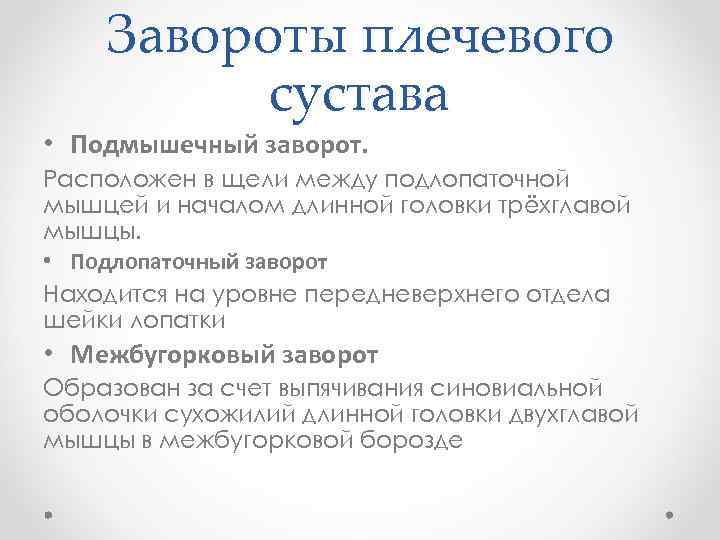 Завороты плечевого сустава

• Подмышечный заворот.

Расположен в щели между подлопаточной мышцей и началом длинной головки трёхглавой мышцы.

• Подлопаточный заворот

Находится на уровне передневерхнего отдела шейки лопатки

• Межбугорковый заворот

Образован за счет выпячивания синовиальной оболочки сухожилий длинной головки двухглавой мышцы в межбугорковой борозде